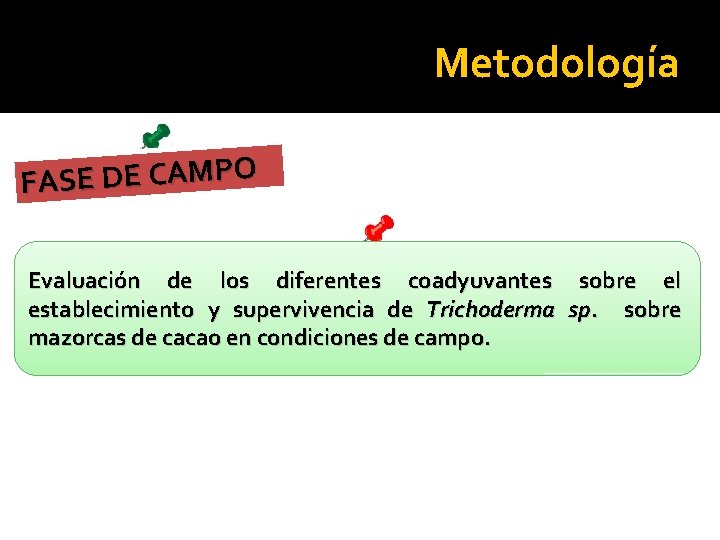 Metodología

FASE DE CAMPO

Evaluación de los diferentes coadyuvantes sobre el establecimiento y supervivencia de Trichoderma sp. sobre mazorcas de cacao en condiciones de campo.